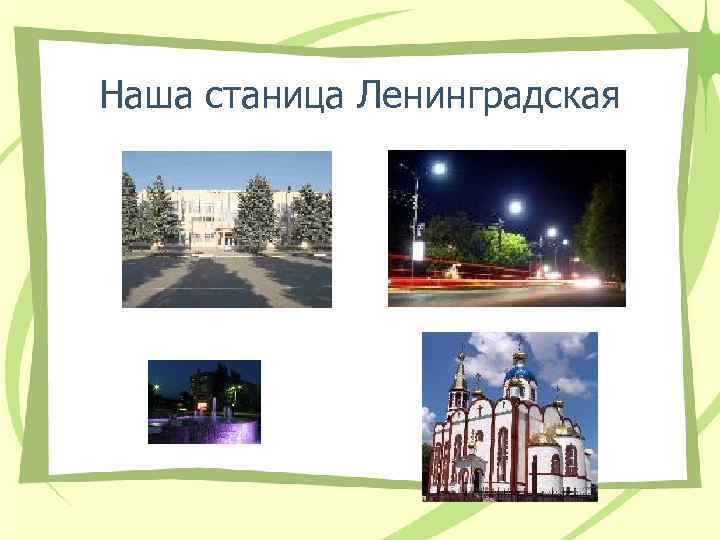 Наша станица Ленинградская